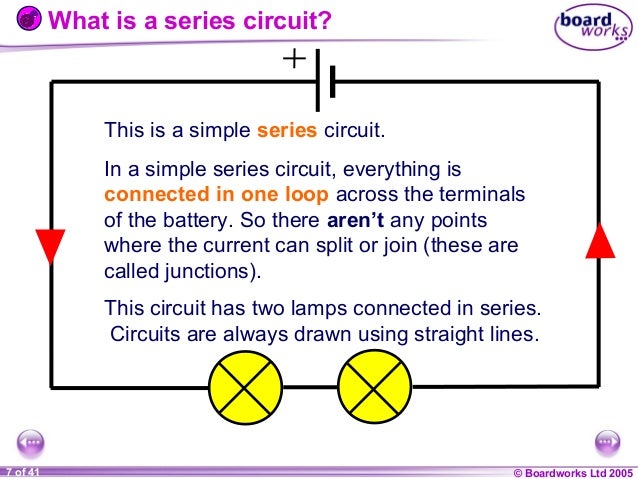 What is a series circuit?

board works

+

This is a simple series circuit.

In a simple series circuit, everything is connected in one loop across the terminals of the battery. So there aren't any points where the current can split or join (these are called junctions).

This circuit has two lamps connected in series. Circuits are always drawn using straight lines.

7 of 41

© Boardworks Ltd 2005